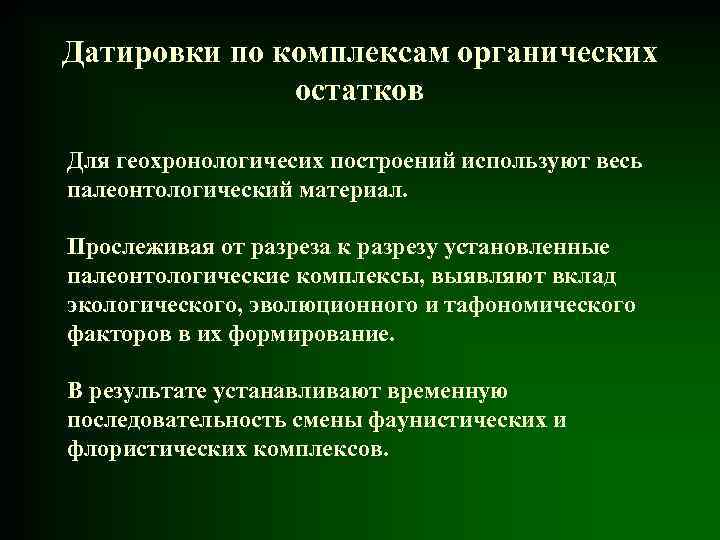 Датировки по комплексам органических остатков

Для геохронологичесих построений используют весь палеонтологический материал.

Прослеживая от разреза к разрезу установленные палеонтологические комплексы, выявляют вклад экологического, эволюционного и тафономического факторов в их формирование.

В результате устанавливают временную последовательность смены фаунистических и флористических комплексов.